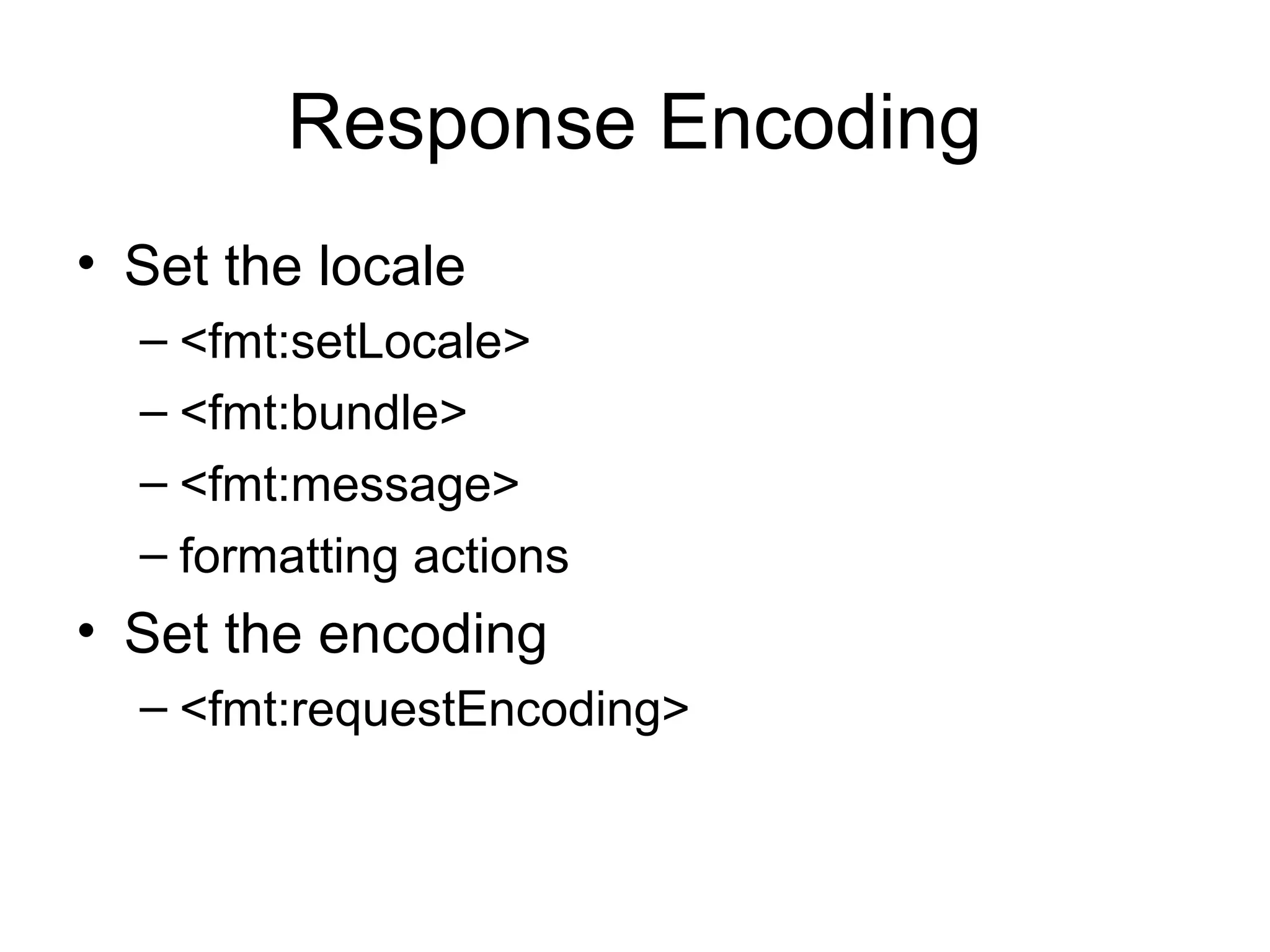 Response Encoding

• Set the locale
 – <fmt:setLocale>
 – <fmt:bundle>
 – <fmt:message>
 – formatting actions
• Set the encoding
 – <fmt:requestEncoding>